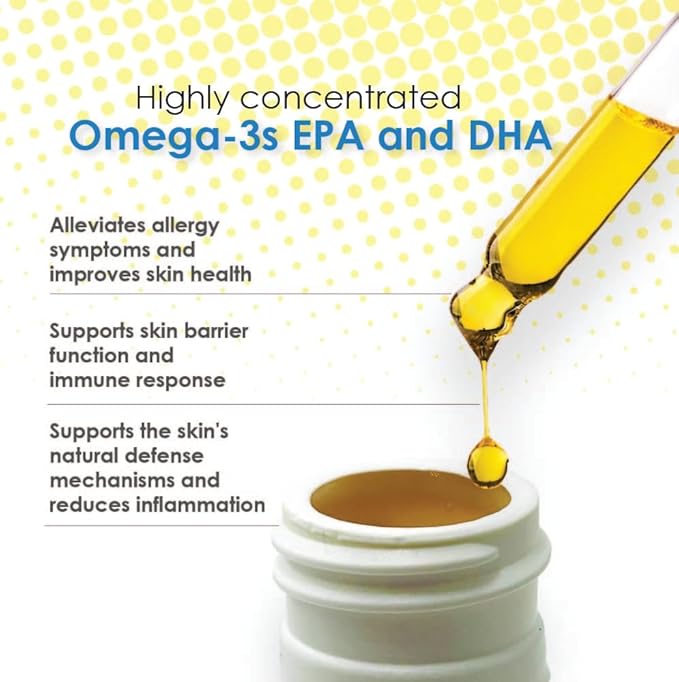 Highly concentrated
Omega-3s EPA and DHA

Alleviates allergy symptoms and improves skin health

Supports skin barrier function and immune response

Supports the skin's natural defense mechanisms and reduces inflammation